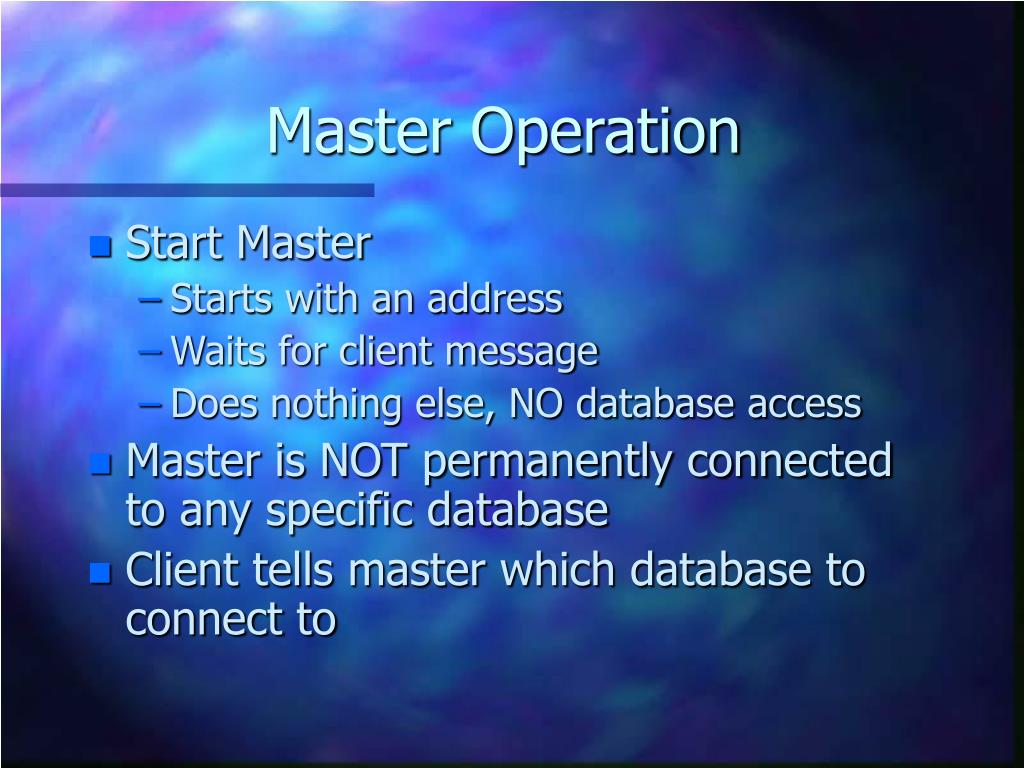 Master Operation

- Start Master
  - Starts with an address
  - Waits for client message
  - Does nothing else, NO database access
- Master is NOT permanently connected to any specific database
- Client tells master which database to connect to